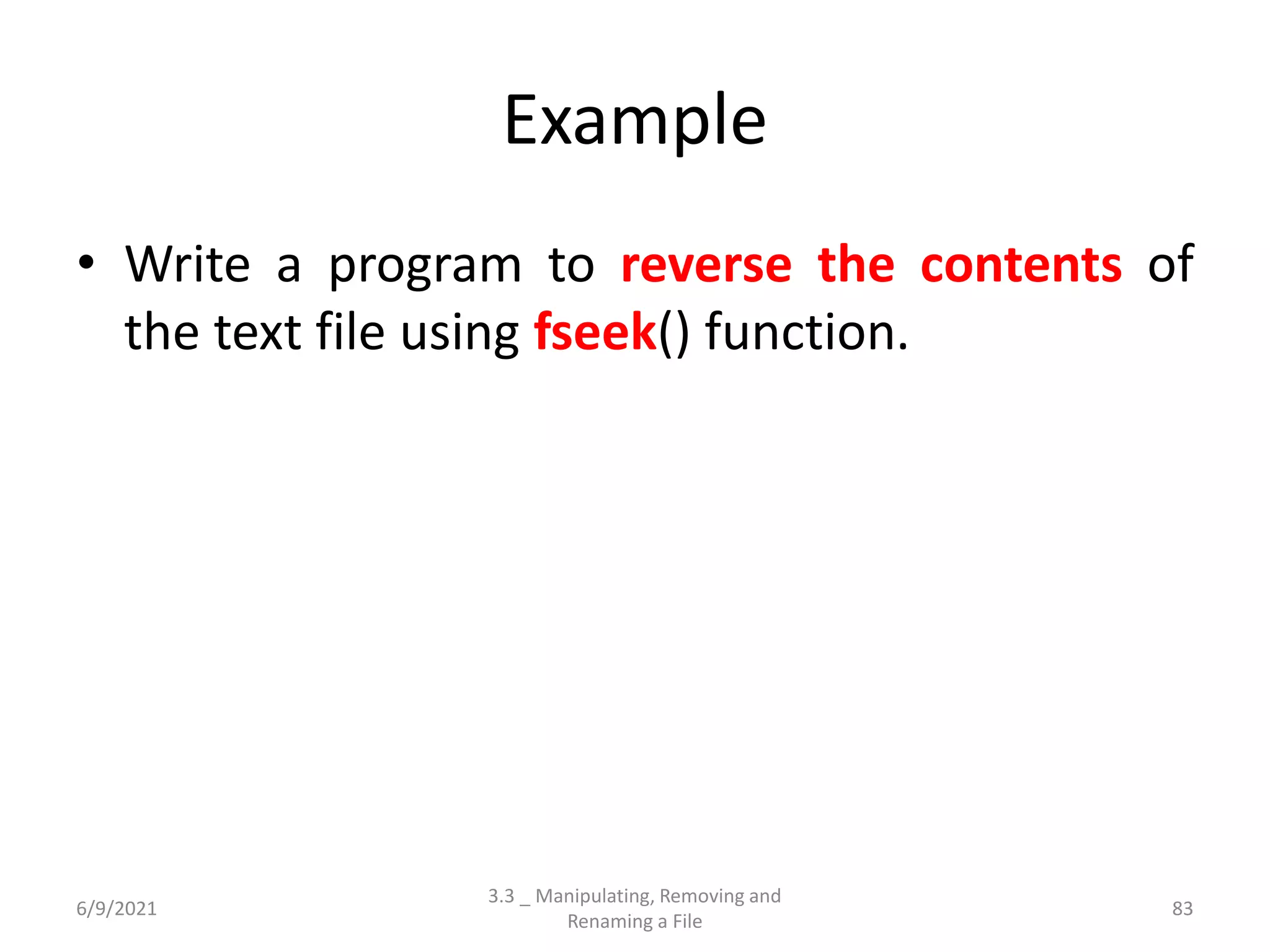 Example

• Write a program to reverse the contents of the text file using fseek() function.

6/9/2021

3.3 _ Manipulating, Removing and Renaming a File

83